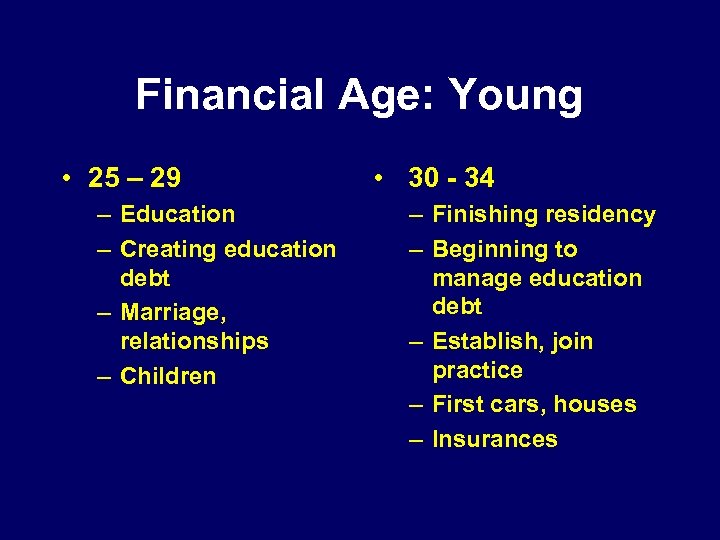 Financial Age: Young

• 25 – 29
– Education
– Creating education debt
– Marriage, relationships
– Children

• 30 - 34
– Finishing residency
– Beginning to manage education debt
– Establish, join practice
– First cars, houses
– Insurances